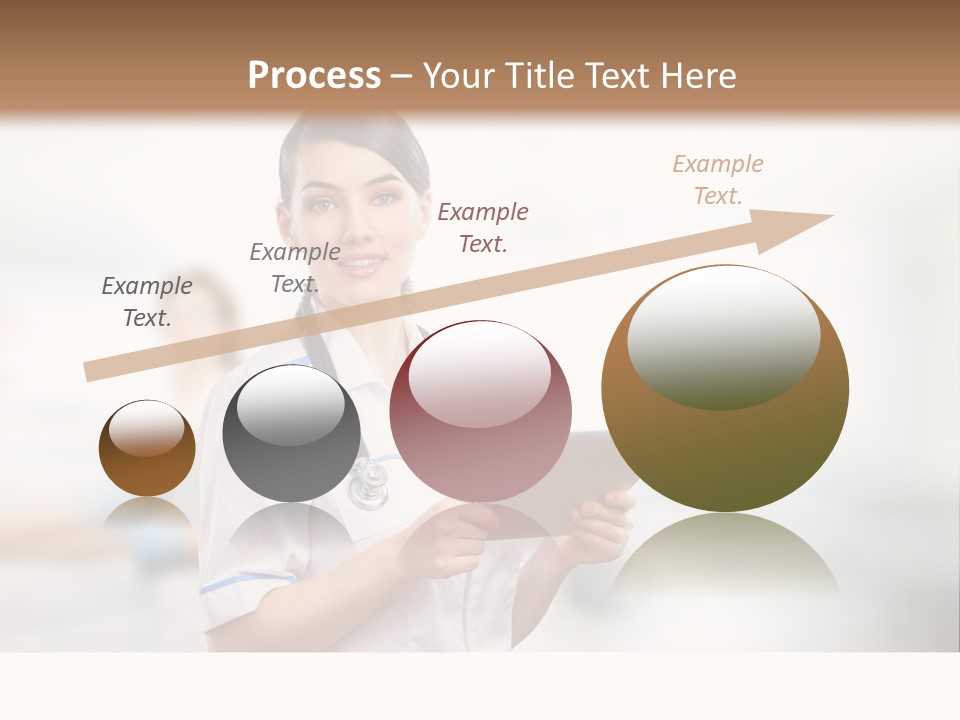 Process – Your Title Text Here

Example Text.

Example Text.

Example Text.

Example Text.